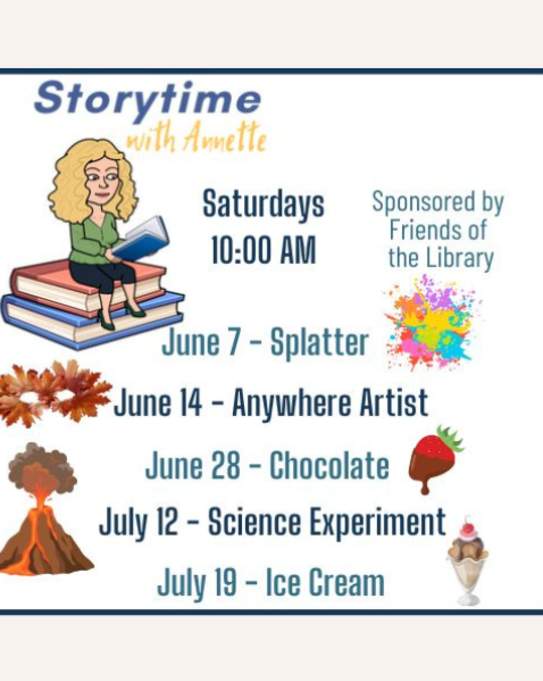 Storytime
with Annette

Saturdays
10:00 AM

Sponsored by
Friends of
the Library

June 7 - Splatter

June 14 - Anywhere Artist

June 28 - Chocolate

July 12 - Science Experiment

July 19 - Ice Cream